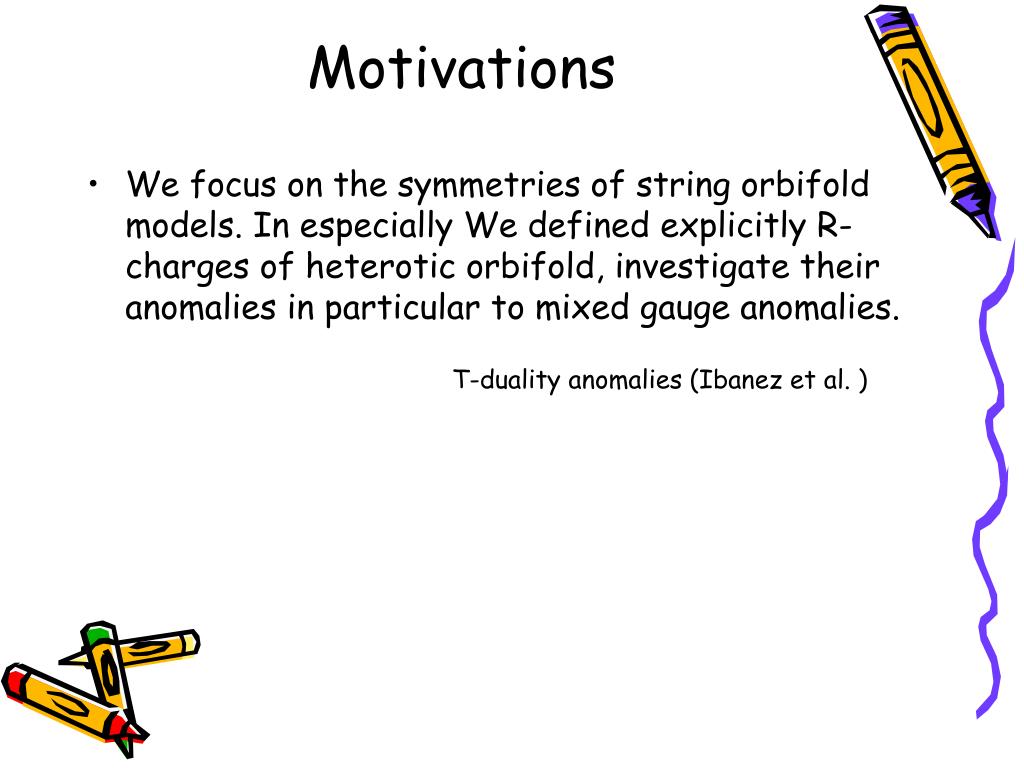 Motivations

• We focus on the symmetries of string orbifold models. In especially We defined explicitly R-charges of heterotic orbifold, investigate their anomalies in particular to mixed gauge anomalies.

T-duality anomalies (Ibanez et al. )